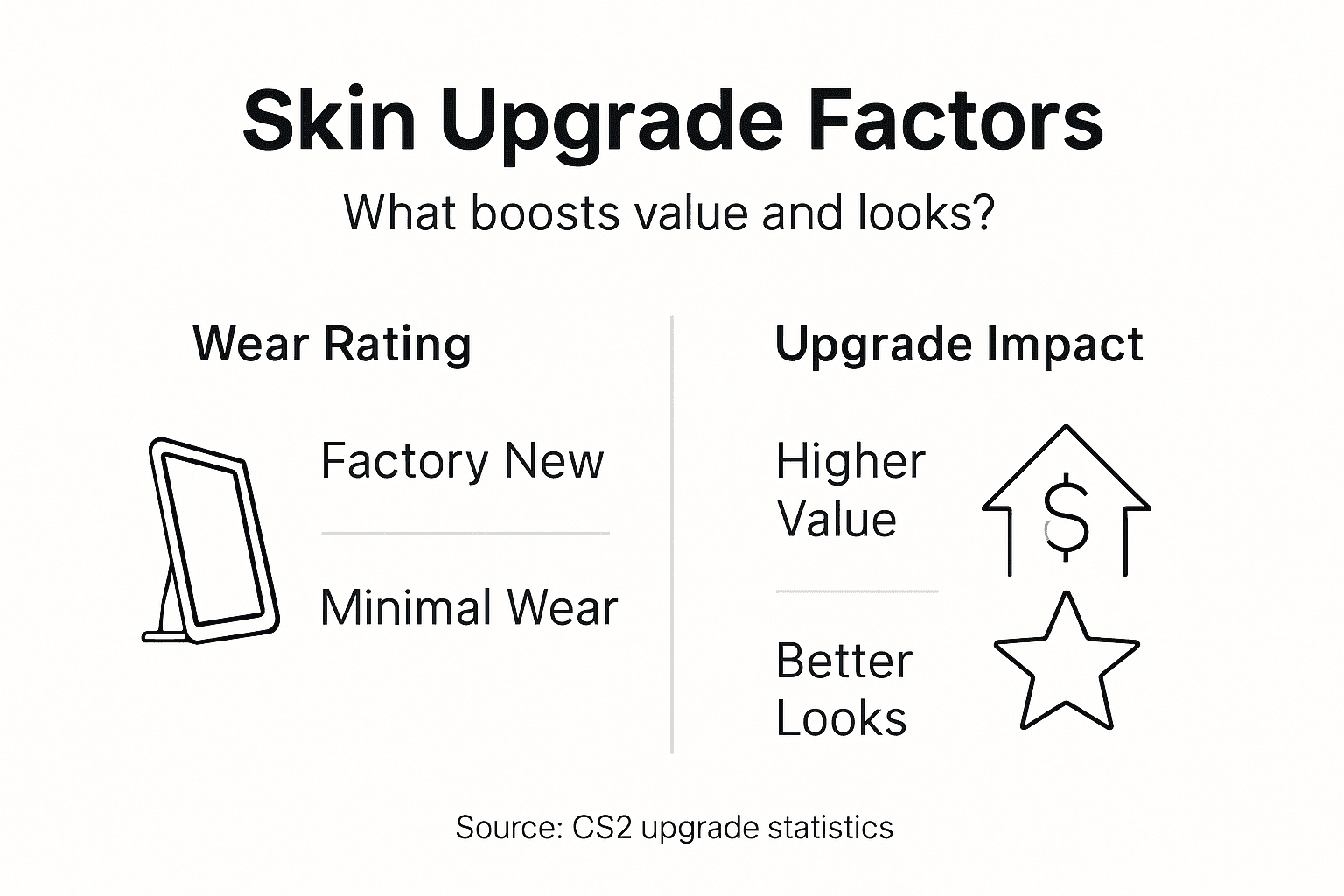 Skin Upgrade Factors

What boosts value and looks?

Wear Rating

Factory New

Minimal Wear

Upgrade Impact

Higher Value

$

Better Looks

Source: CS2 upgrade statistics